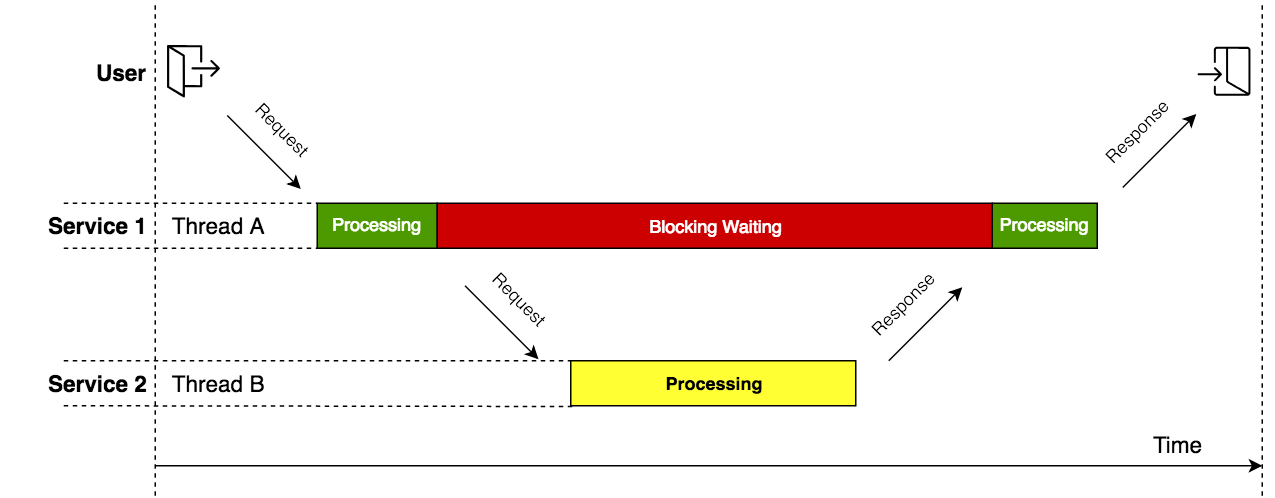 User

Request

Response

Service 1 Thread A

Processing

Blocking Waiting

Processing

Request

Response

Service 2 Thread B

Processing

Time